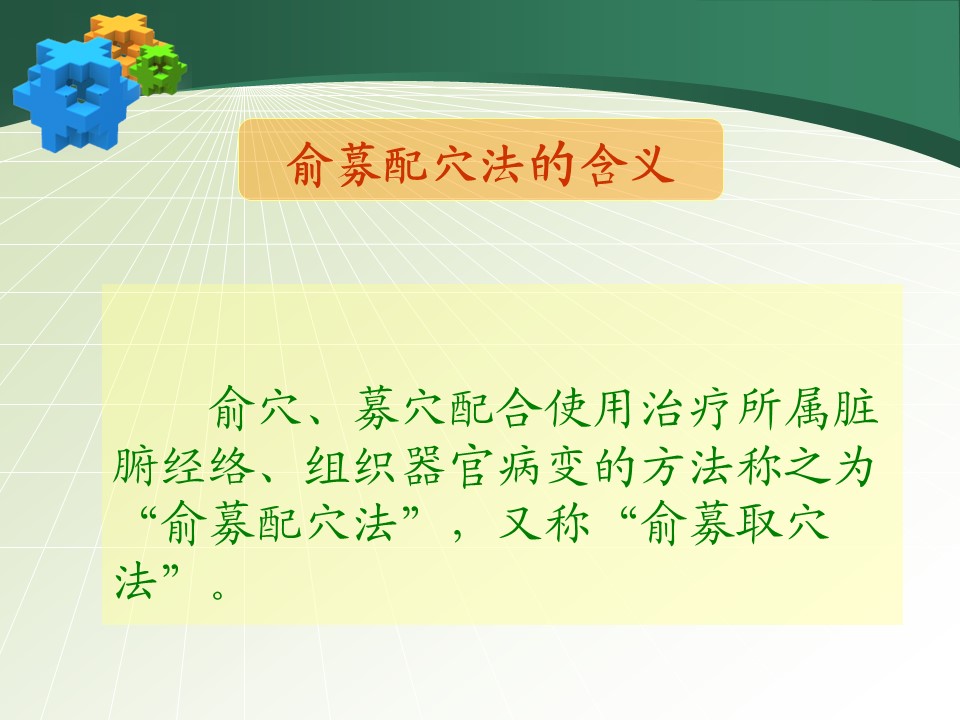 俞募配穴法的含义

俞穴、募穴配合使用治疗所属脏腑经络、组织器官病变的方法称之为“俞募配穴法”，又称“俞募取穴法”。